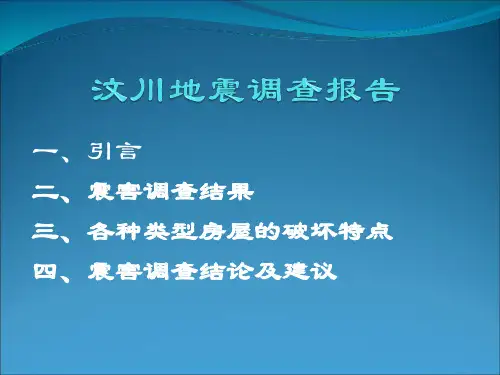 汶川地震调查报告

一、引言

二、震害调查结果

三、各种类型房屋的破坏特点

四、震害调查结论及建议